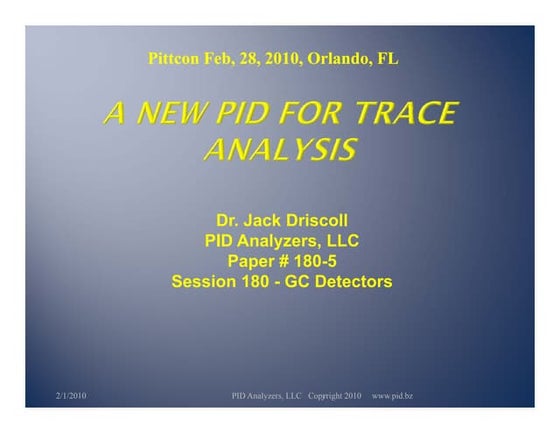 Pittcon Feb, 28, 2010, Orlando, FL

A NEW PID FOR TRACE ANALYSIS

Dr. Jack Driscoll
PID Analyzers, LLC
Paper # 180-5
Session 180 - GC Detectors

2/1/2010 PID Analyzers, LLC Copyright 2010 www.pid.bz